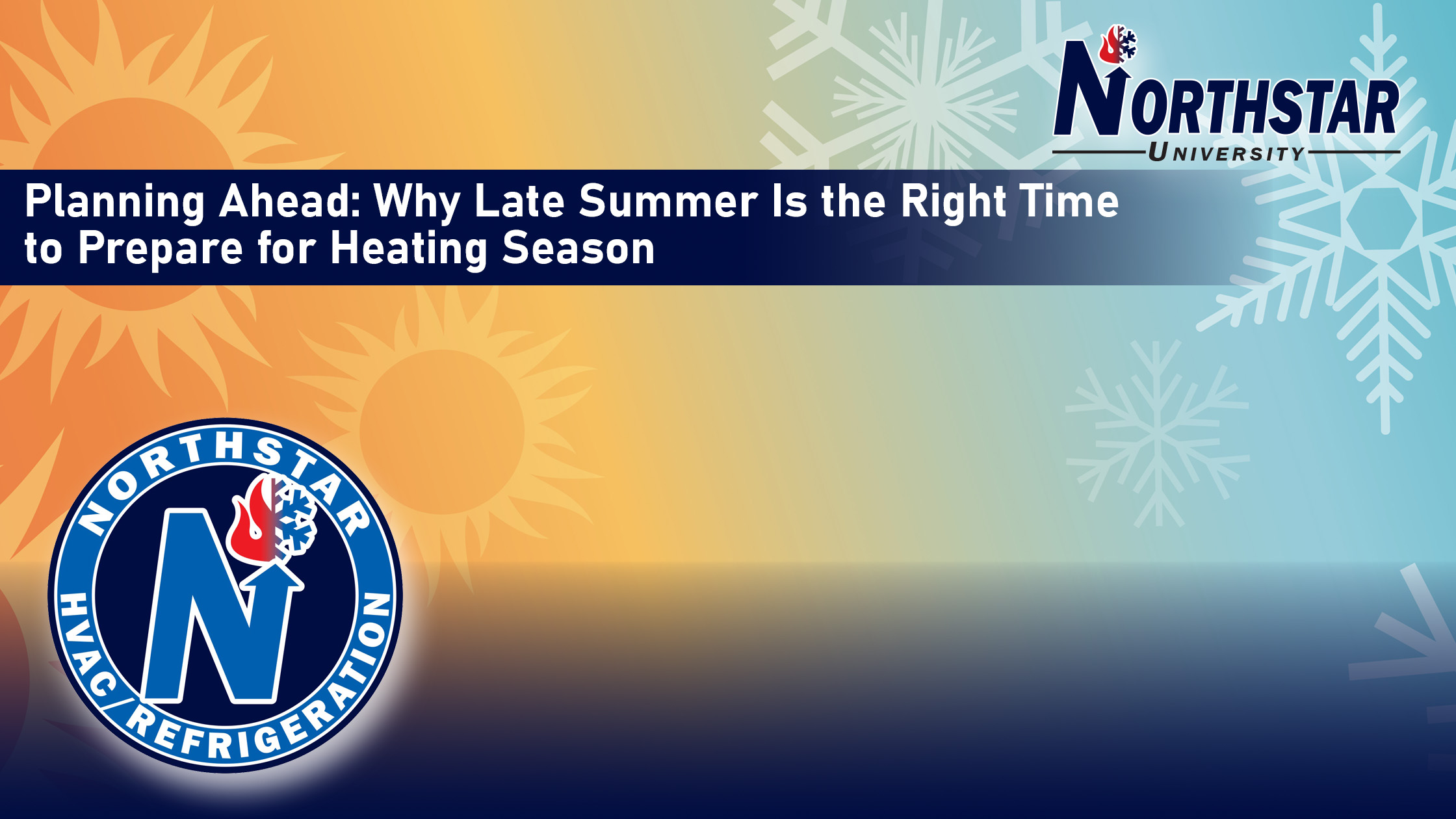 NORTHSTAR
UNIVERSITY

Planning Ahead: Why Late Summer Is the Right Time to Prepare for Heating Season

NORTHSTAR
N
HVAC/REFRIGERATION